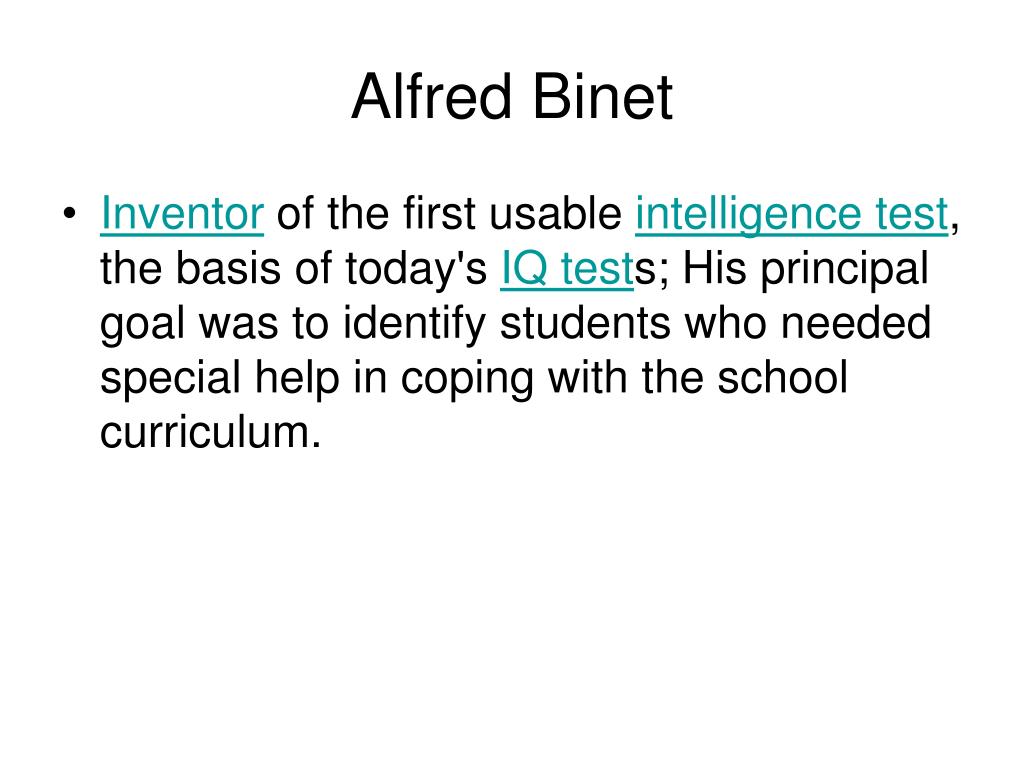 Alfred Binet

• Inventor of the first usable intelligence test, the basis of today's IQ tests; His principal goal was to identify students who needed special help in coping with the school curriculum.